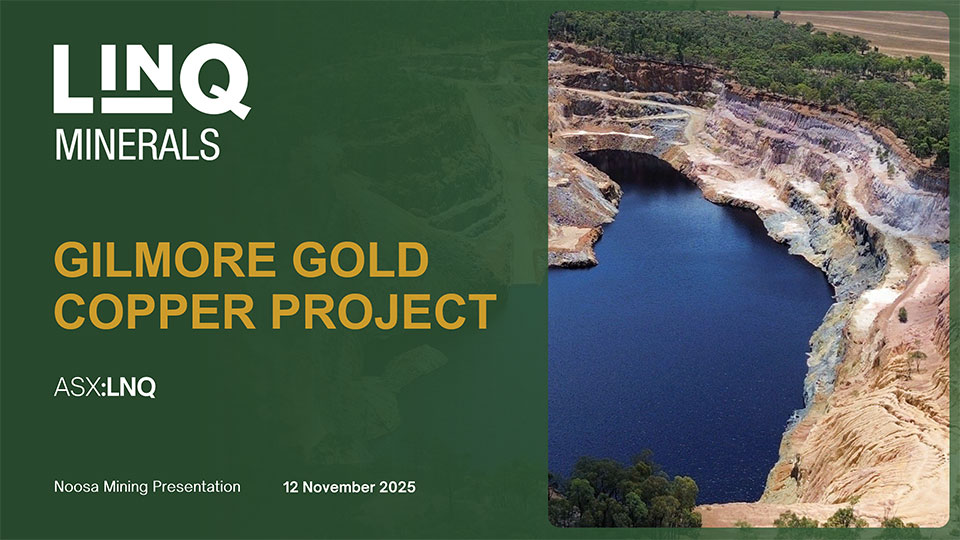 LINQ
MINERALS

GILMORE GOLD COPPER PROJECT

ASX:LNQ

Noosa Mining Presentation

12 November 2025